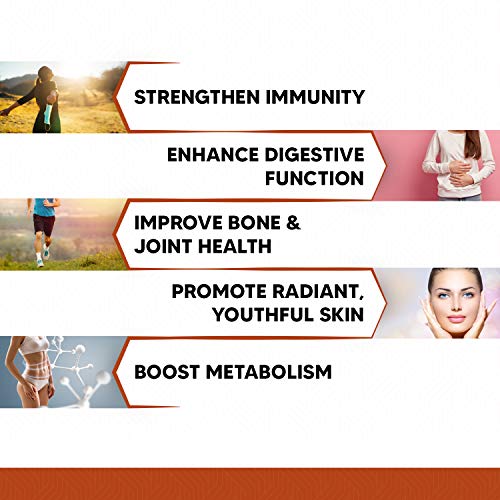 STRENGTHEN IMMUNITY

ENHANCE DIGESTIVE FUNCTION

IMPROVE BONE & JOINT HEALTH

PROMOTE RADIANT, YOUTHFUL SKIN

BOOST METABOLISM